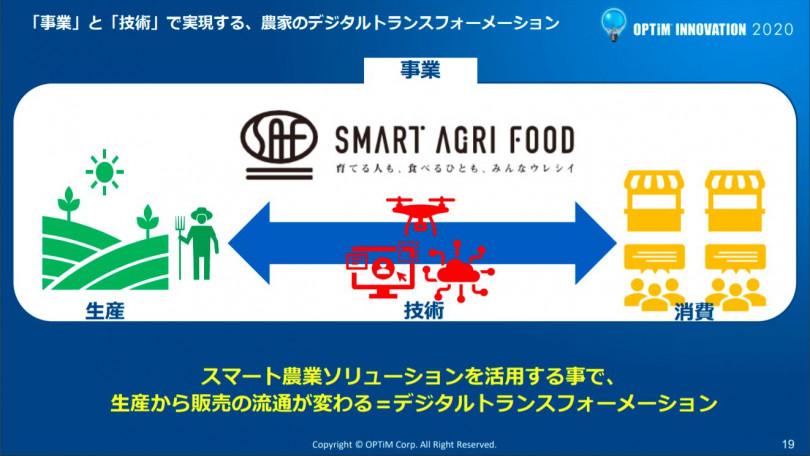 「事業」と「技術」で実現する、農家のデジタルトランスフォーメーション

OPTiM INNOVATION 2020

事業

SAF

SMART AGRI FOOD

育てる人も、食べるひとも、みんなウレシイ

生産

技術

消費

スマート農業ソリューションを活用する事で、
生産から販売の流通が変わる＝デジタルトランスフォーメーション

Copyright © OPTiM Corp. All Right Reserved.

19